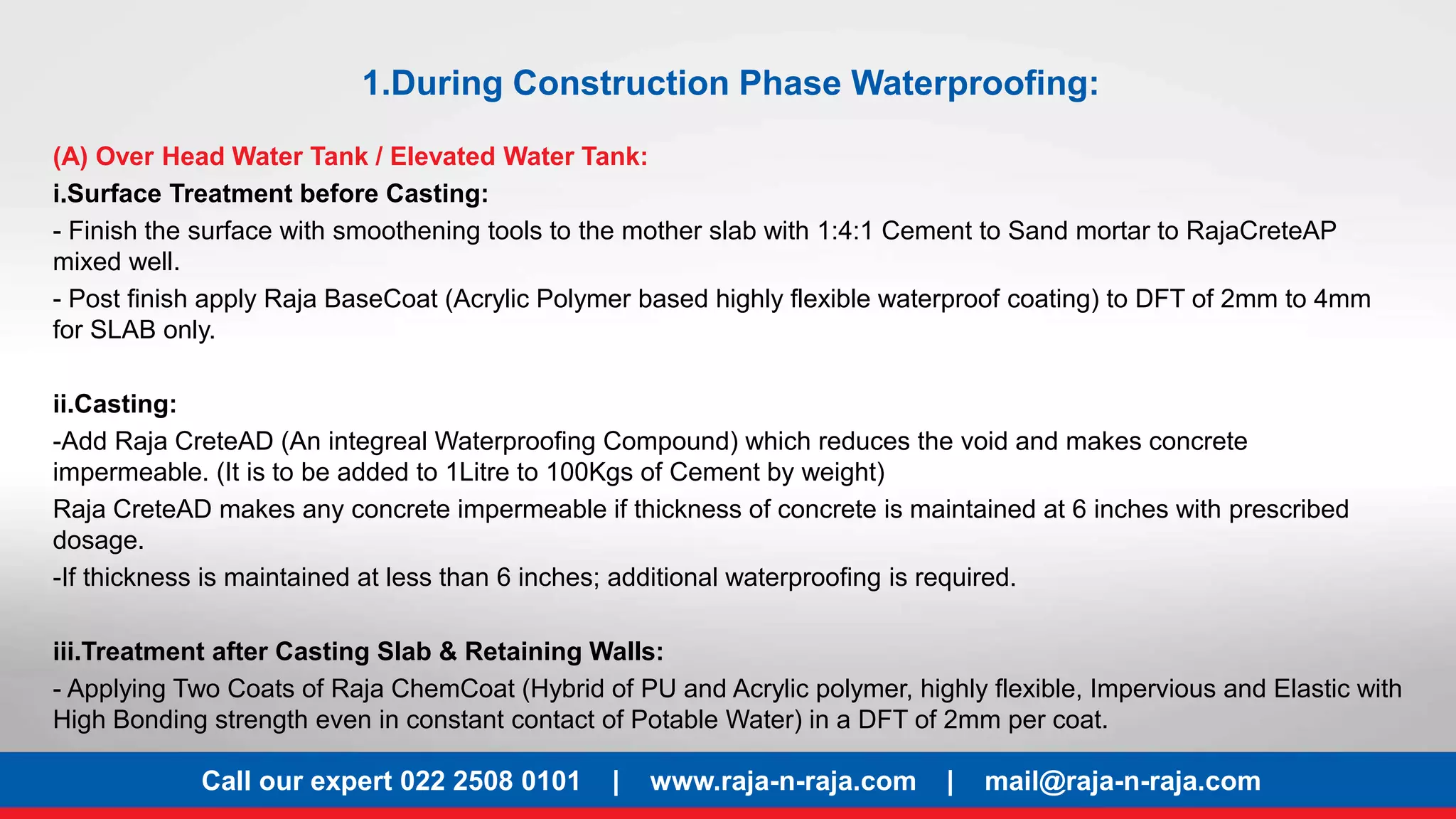 1.During Construction Phase Waterproofing:

(A) Over Head Water Tank / Elevated Water Tank:

i.Surface Treatment before Casting:

- Finish the surface with smoothening tools to the mother slab with 1:4:1 Cement to Sand mortar to RajaCreteAP mixed well.

- Post finish apply Raja BaseCoat (Acrylic Polymer based highly flexible waterproof coating) to DFT of 2mm to 4mm for SLAB only.

ii.Casting:

-Add Raja CreteAD (An integreal Waterproofing Compound) which reduces the void and makes concrete impermeable. (It is to be added to 1Litre to 100Kgs of Cement by weight)

Raja CreteAD makes any concrete impermeable if thickness of concrete is maintained at 6 inches with prescribed dosage.

-If thickness is maintained at less than 6 inches; additional waterproofing is required.

iii.Treatment after Casting Slab & Retaining Walls:

- Applying Two Coats of Raja ChemCoat (Hybrid of PU and Acrylic polymer, highly flexible, Impervious and Elastic with High Bonding strength even in constant contact of Potable Water) in a DFT of 2mm per coat.

Call our expert 022 2508 0101 | www.raja-n-raja.com | mail@raja-n-raja.com